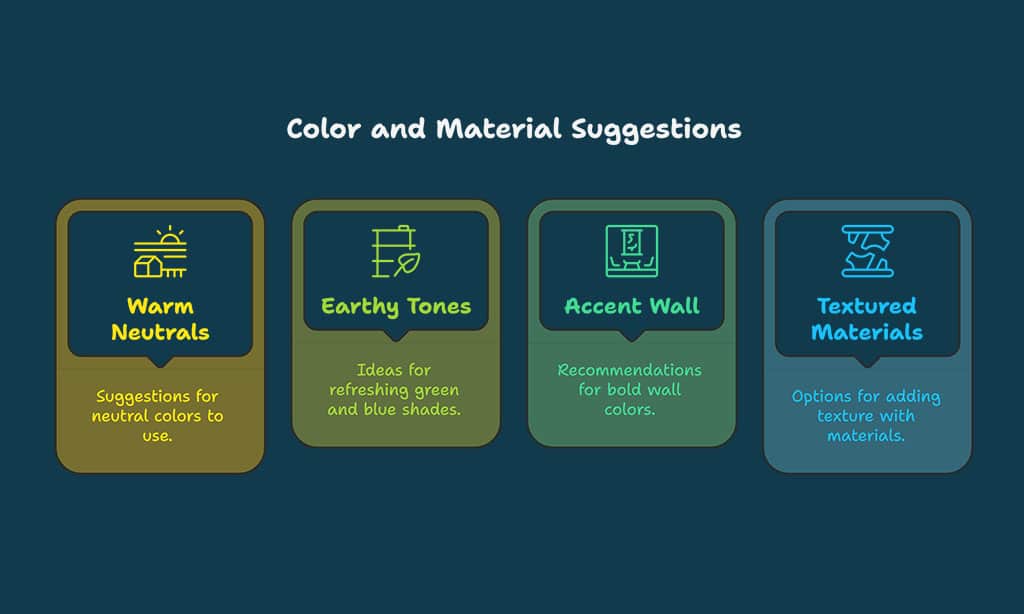 Color and Material Suggestions

Warm Neutrals

Suggestions for neutral colors to use.

Earthy Tones

Ideas for refreshing green and blue shades.

Accent Wall

Recommendations for bold wall colors.

Textured Materials

Options for adding texture with materials.